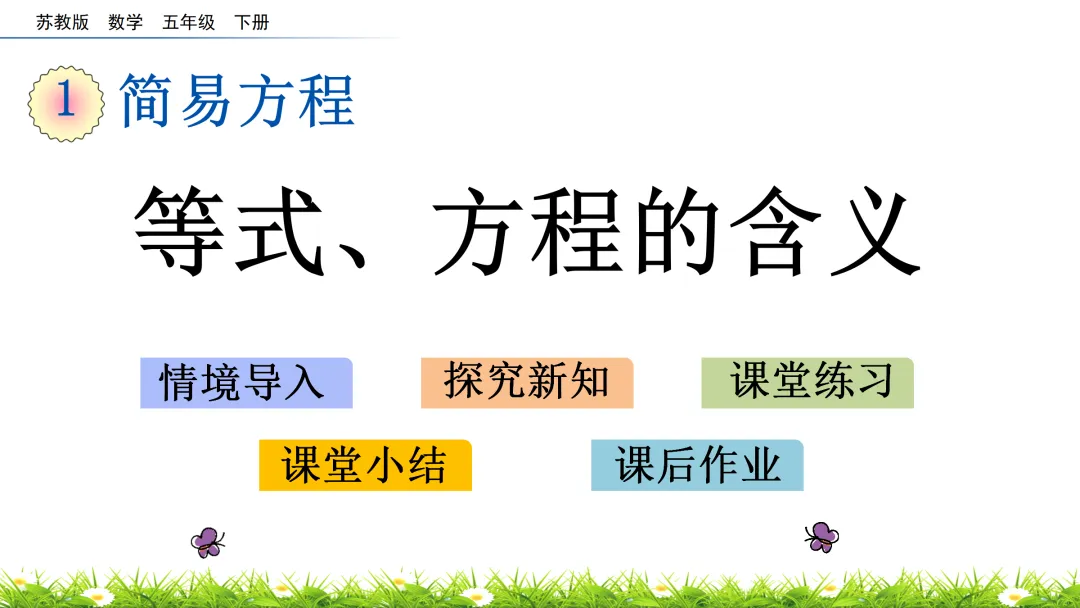 苏教版 数学 五年级 下册

1 简易方程

等式、方程的含义

情境导入

探究新知

课堂练习

课堂小结

课后作业